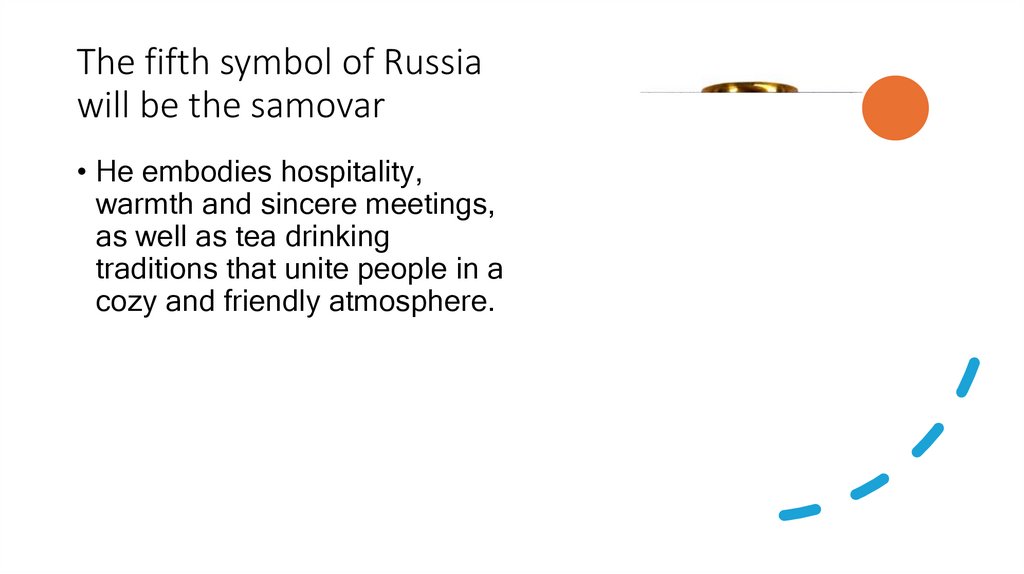 The fifth symbol of Russia will be the samovar

• He embodies hospitality, warmth and sincere meetings, as well as tea drinking traditions that unite people in a cozy and friendly atmosphere.